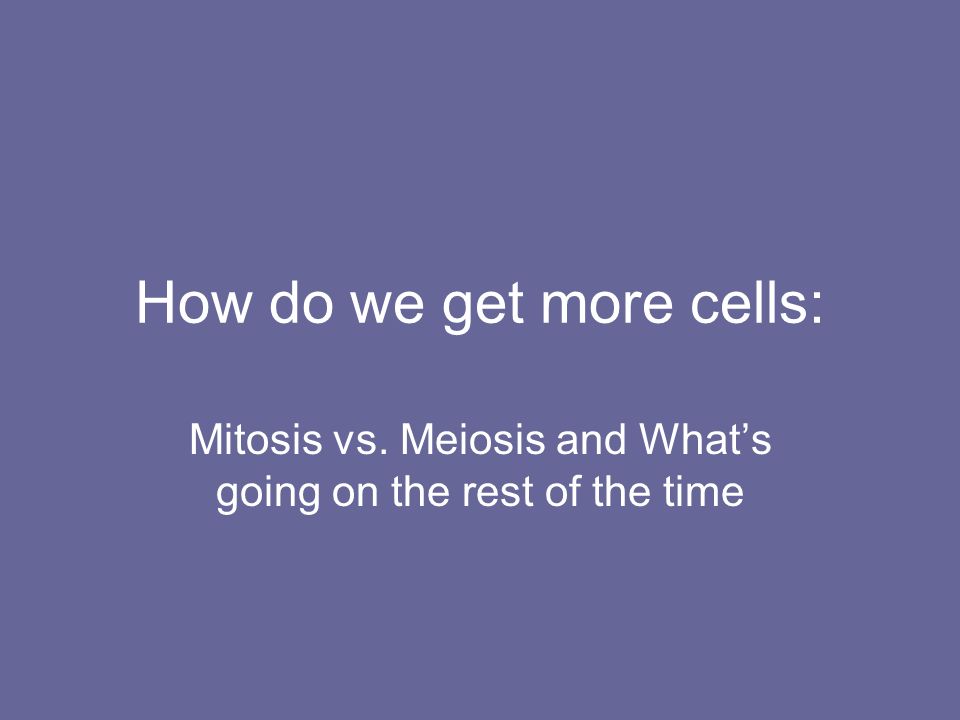 How do we get more cells:

Mitosis vs. Meiosis and What’s going on the rest of the time